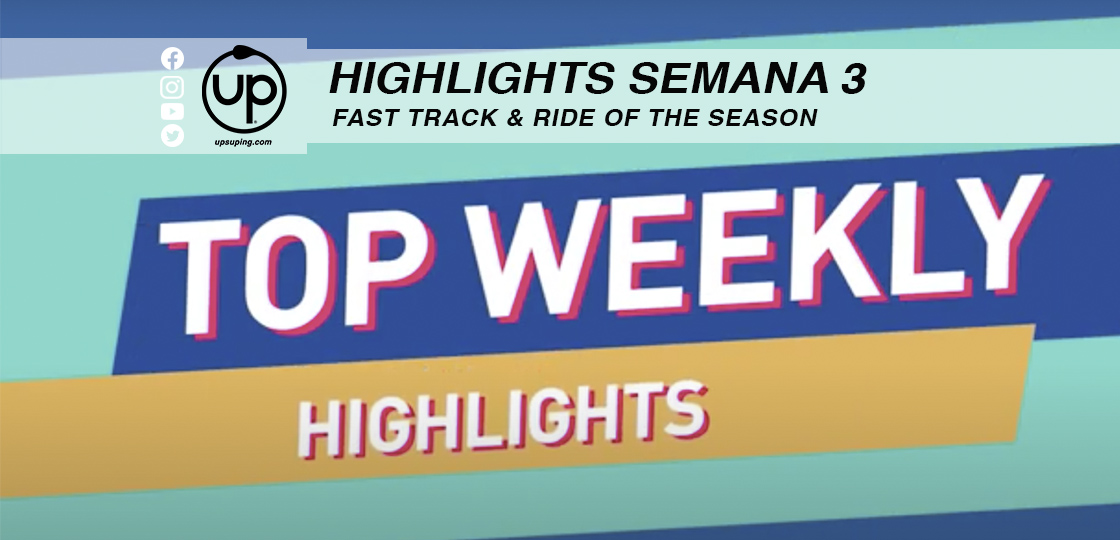 up
upsuping.com

HIGHLIGHTS SEMANA 3
FAST TRACK & RIDE OF THE SEASON

TOP WEEKLY
HIGHLIGHTS